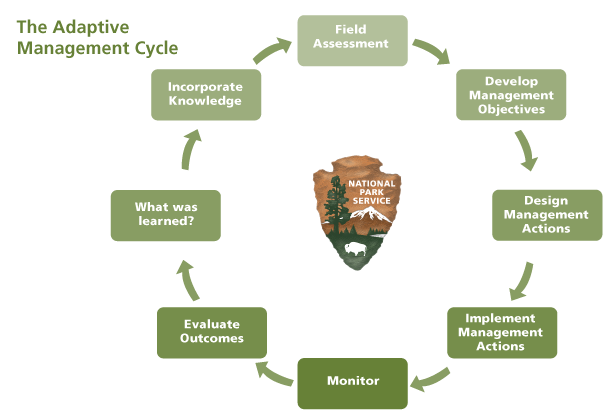 The Adaptive Management Cycle

Field Assessment

Develop Management Objectives

Design Management Actions

Implement Management Actions

Monitor

Evaluate Outcomes

What was learned?

Incorporate Knowledge

NATIONAL PARK SERVICE